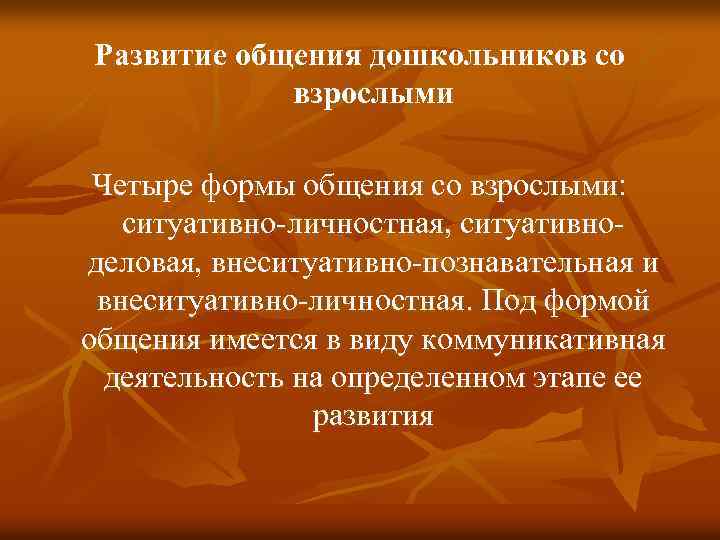 Развитие общения дошкольников со взрослыми

Четыре формы общения со взрослыми: ситуативно-личностная, ситуативно-деловая, внеситуативно-познавательная и внеситуативно-личностная. Под формой общения имеется в виду коммуникативная деятельность на определенном этапе ее развития